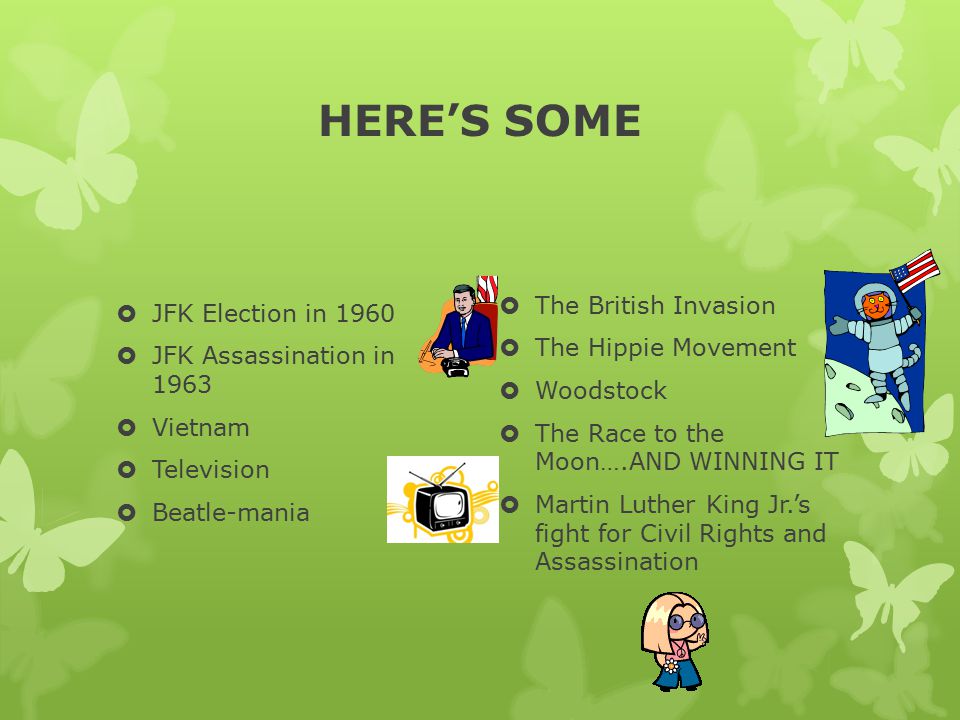 HERE'S SOME

- JFK Election in 1960
- JFK Assassination in 1963
- Vietnam
- Television
- Beatle-mania

- The British Invasion
- The Hippie Movement
- Woodstock
- The Race to the Moon….AND WINNING IT
- Martin Luther King Jr.'s fight for Civil Rights and Assassination